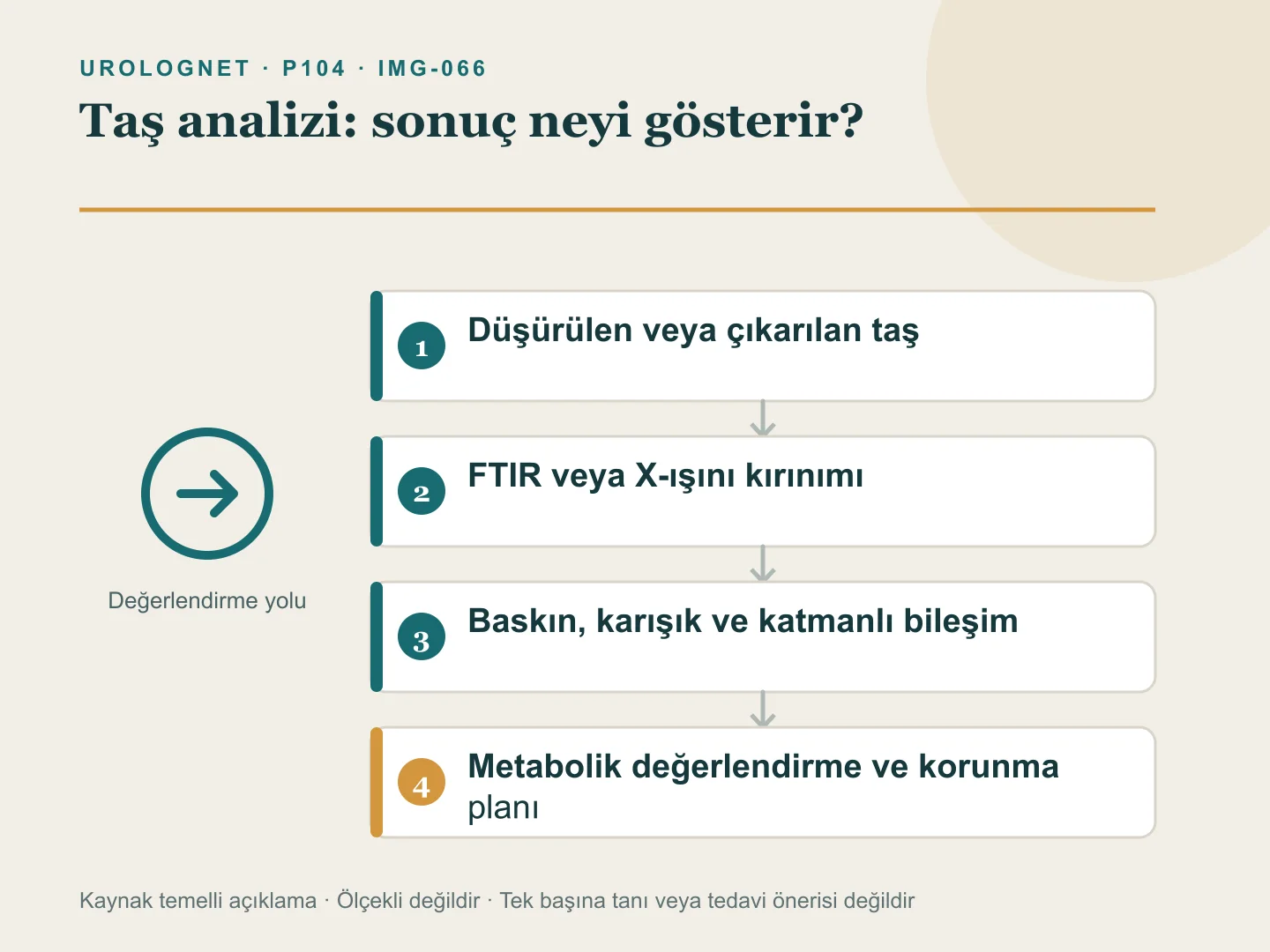 UROLOGNET · P104 · IMG-066

Taş analizi: sonuç neyi gösterir?

Değerlendirme yolu

1 Düşürülen veya çıkarılan taş

2 FTIR veya X-ışını kırınımı

3 Baskın, karışık ve katmanlı bileşim

4 Metabolik değerlendirme ve korunma planı

Kaynak temelli açıklama · Ölçekli değildir · Tek başına tanı veya tedavi önerisi değildir